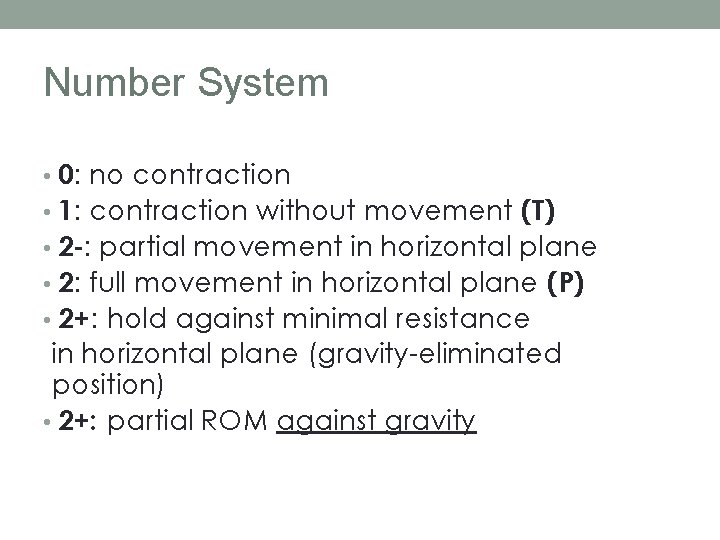 Number System

• 0: no contraction
• 1: contraction without movement (T)
• 2-: partial movement in horizontal plane
• 2: full movement in horizontal plane (P)
• 2+: hold against minimal resistance in horizontal plane (gravity-eliminated position)
• 2+: partial ROM against gravity